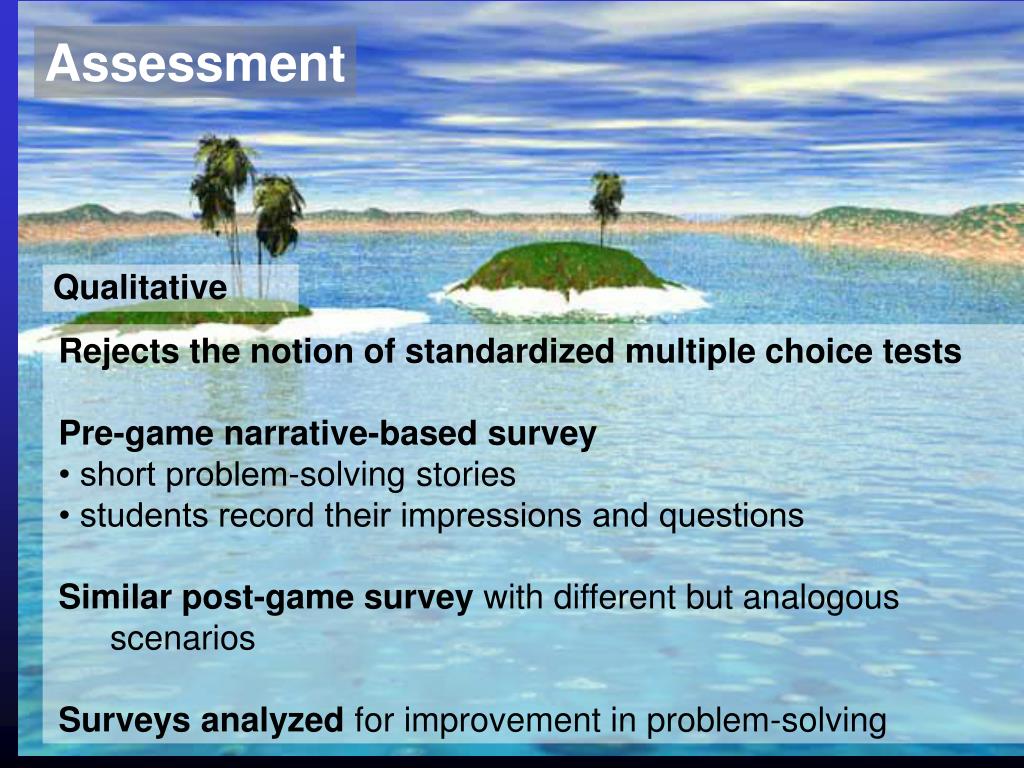 Assessment

Qualitative

Rejects the notion of standardized multiple choice tests

Pre-game narrative-based survey
• short problem-solving stories
• students record their impressions and questions

Similar post-game survey with different but analogous scenarios

Surveys analyzed for improvement in problem-solving